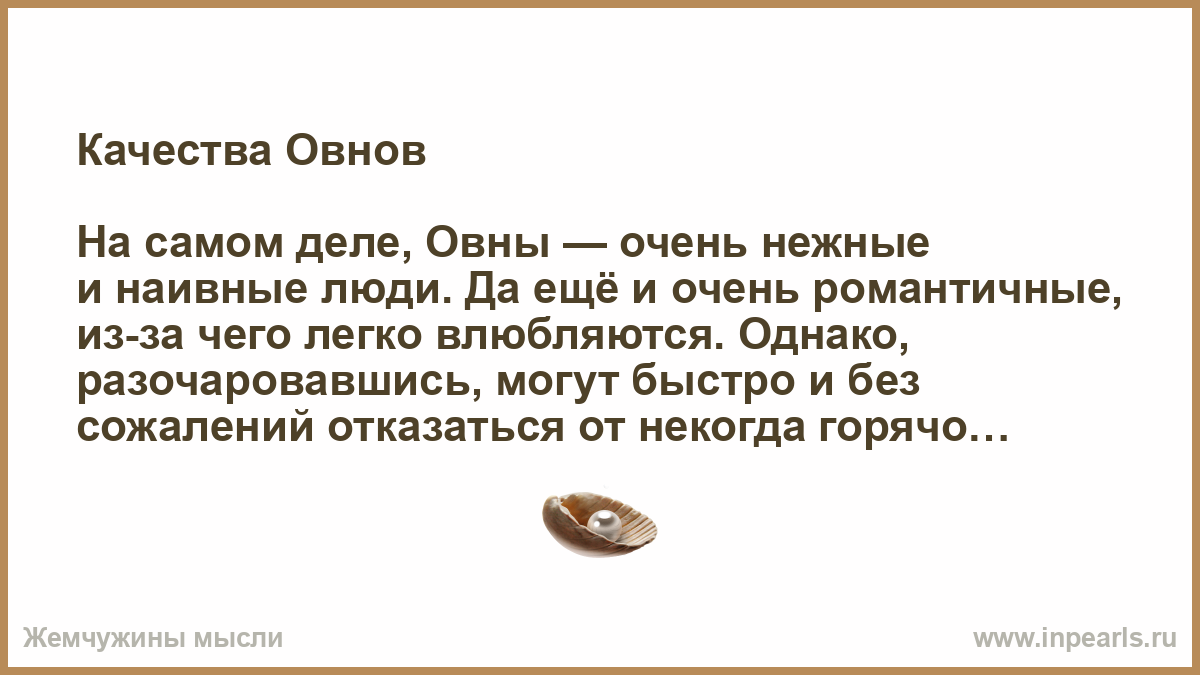 Качества Овнов

На самом деле, Овны — очень нежные и наивные люди. Да ещё и очень романтичные, из-за чего легко влюбляются. Однако, разочаровавшись, могут быстро и без сожалений отказаться от некогда горячо…

Жемчужины мысли

www.inpearls.ru